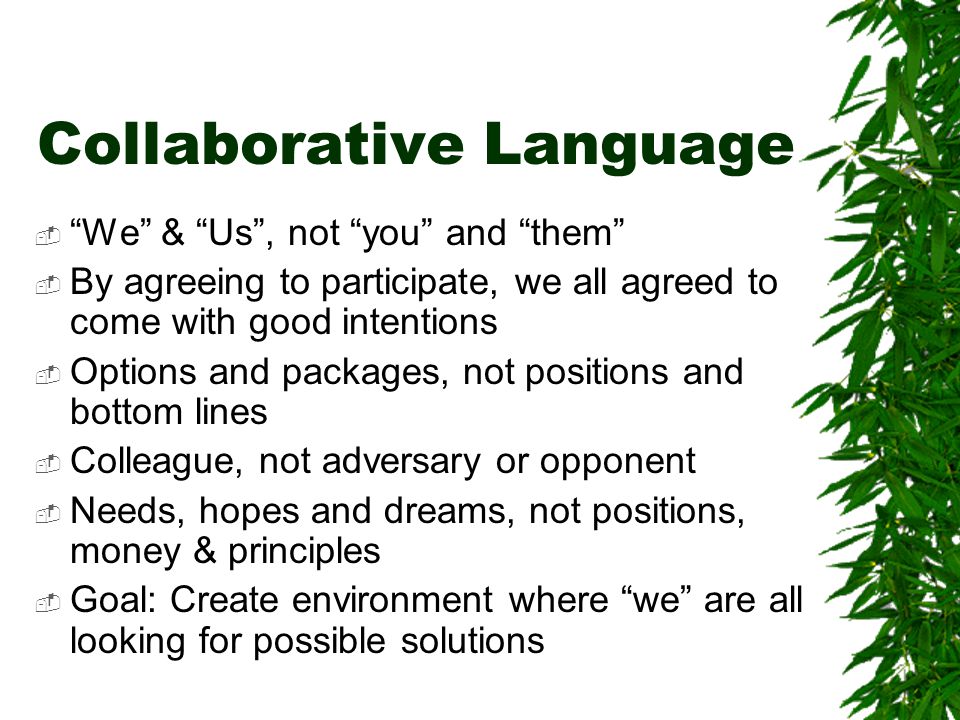 Collaborative Language

“We” & “Us”, not “you” and “them”

By agreeing to participate, we all agreed to come with good intentions

Options and packages, not positions and bottom lines

Colleague, not adversary or opponent

Needs, hopes and dreams, not positions, money & principles

Goal: Create environment where “we” are all looking for possible solutions